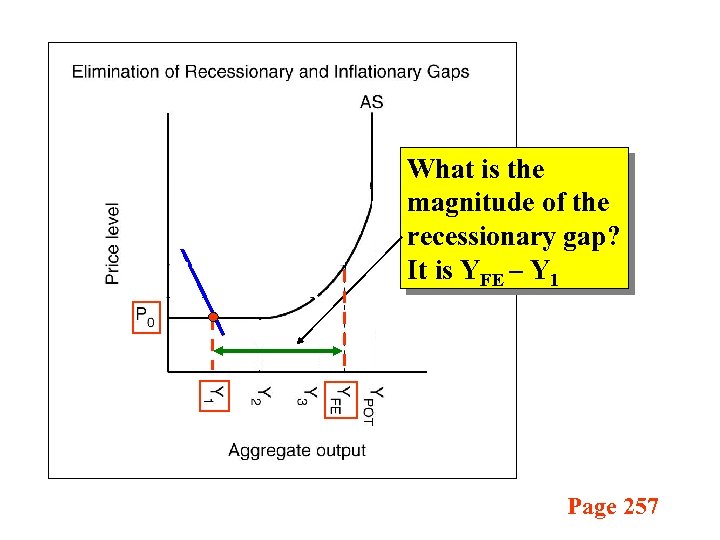 Elimination of Recessionary and Inflationary Gaps

AS

Price level

$P_0$

$Y_1$

$Y_2$

$Y_3$

$Y_{FE}$

$Y_{POT}$

Aggregate output

What is the magnitude of the recessionary gap? It is $Y_{FE} - Y_1$

Page 257